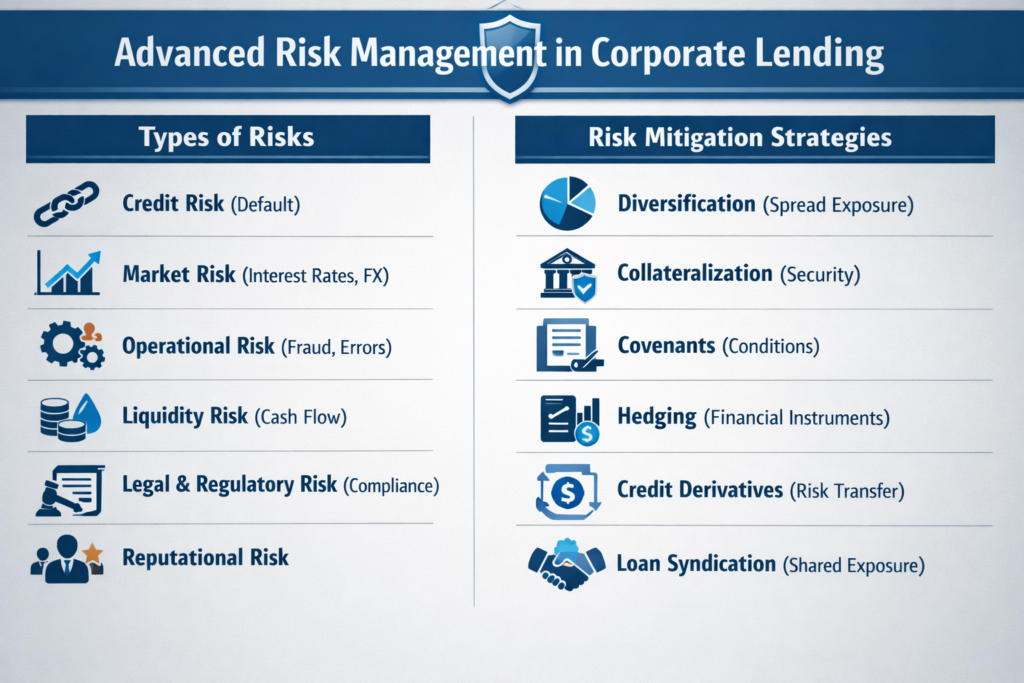 Advanced Risk Management in Corporate Lending

Types of Risks

Credit Risk (Default)

Market Risk (Interest Rates, FX)

Operational Risk (Fraud, Errors)

Liquidity Risk (Cash Flow)

Legal & Regulatory Risk (Compliance)

Reputational Risk

Risk Mitigation Strategies

Diversification (Spread Exposure)

Collateralization (Security)

Covenants (Conditions)

Hedging (Financial Instruments)

Credit Derivatives (Risk Transfer)

Loan Syndication (Shared Exposure)